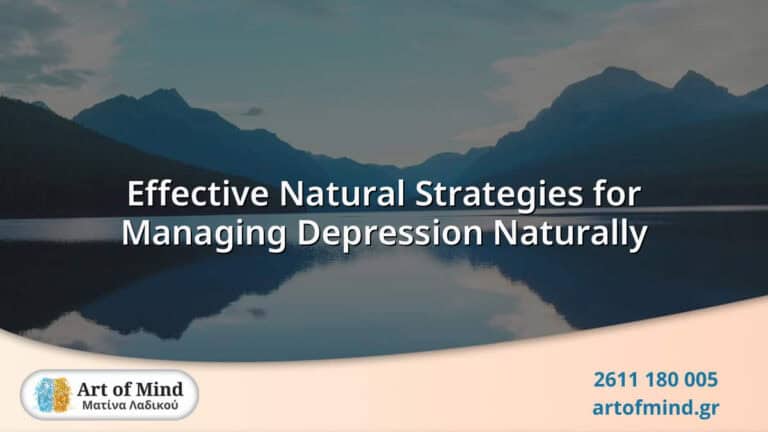 Effective Natural Strategies for Managing Depression Naturally

Art of Mind
Ματίνα Λαδικού

2611 180 005
artofmind.gr